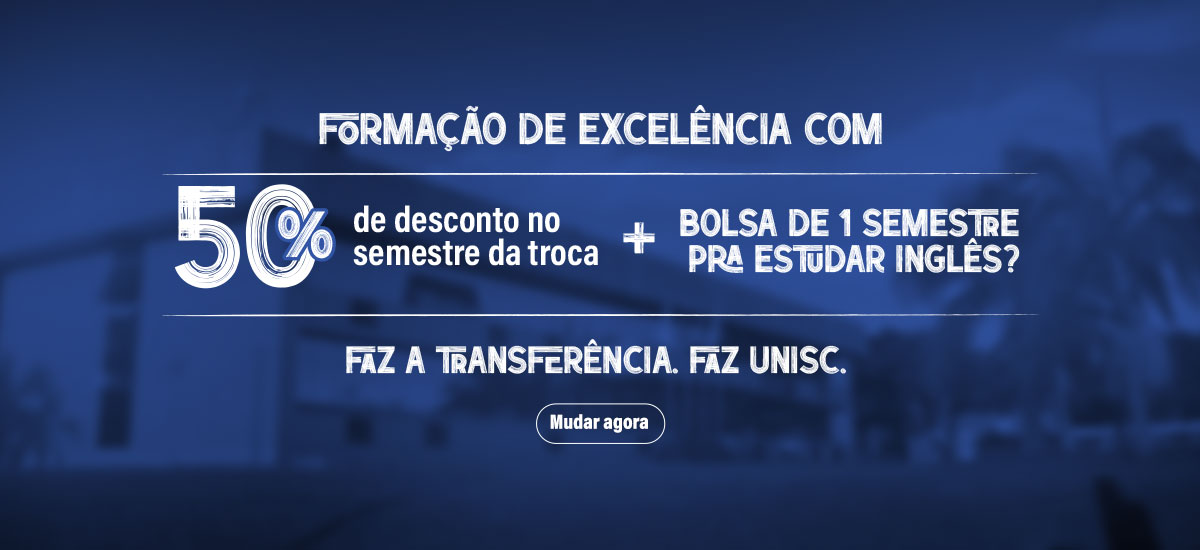 FORMAÇÃO DE EXCELÊNCIA COM

50% de desconto no semestre da troca + BOLSA DE 1 SEMESTRE PRA ESTUDAR INGLÊS?

FAZ A TRANSFERÊNCIA. FAZ UNISC.

Mudar agora